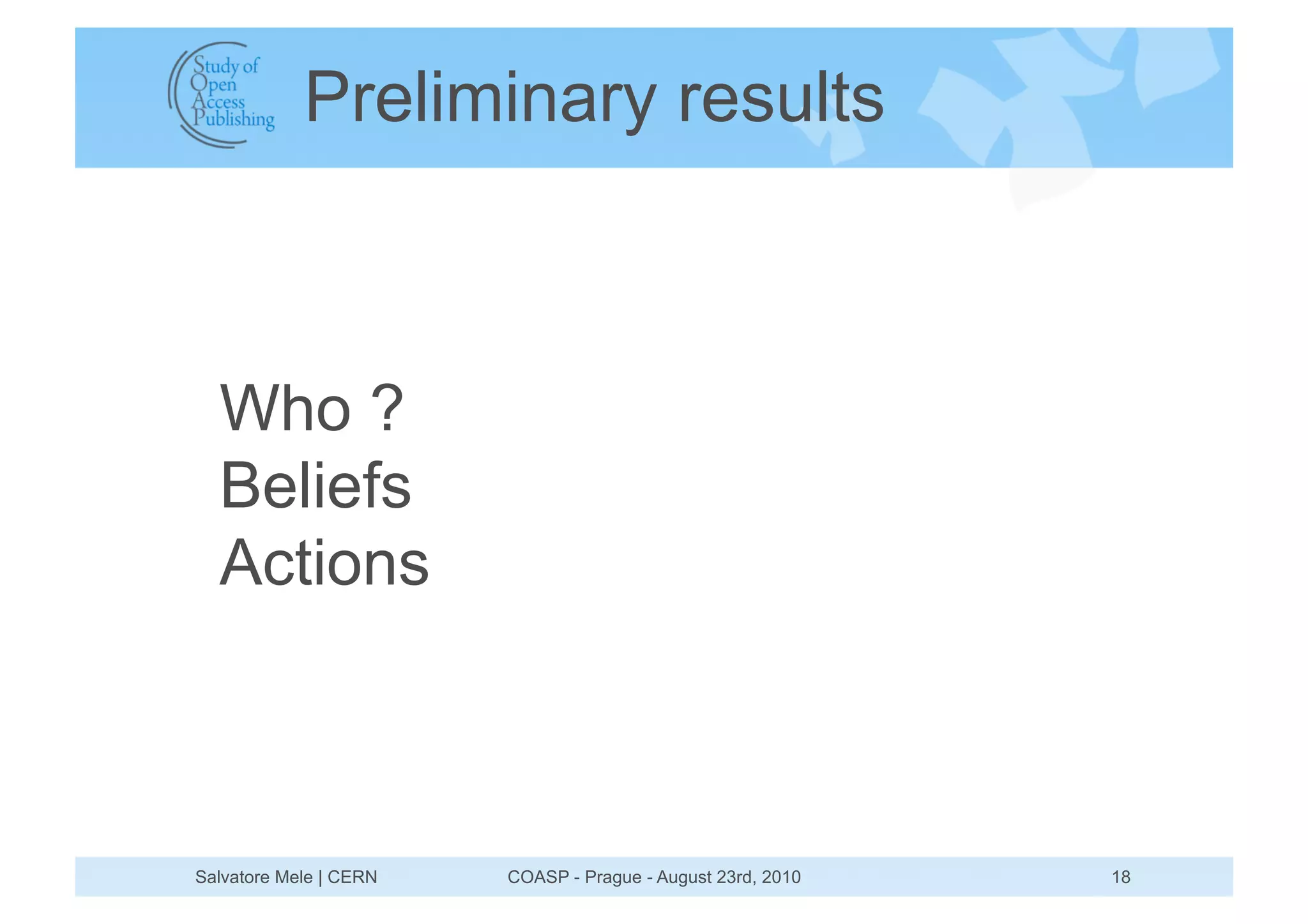 Study of Open Access Publishing

Preliminary results

Who ?
Beliefs
Actions

Salvatore Mele | CERN COASP - Prague - August 23rd, 2010 18